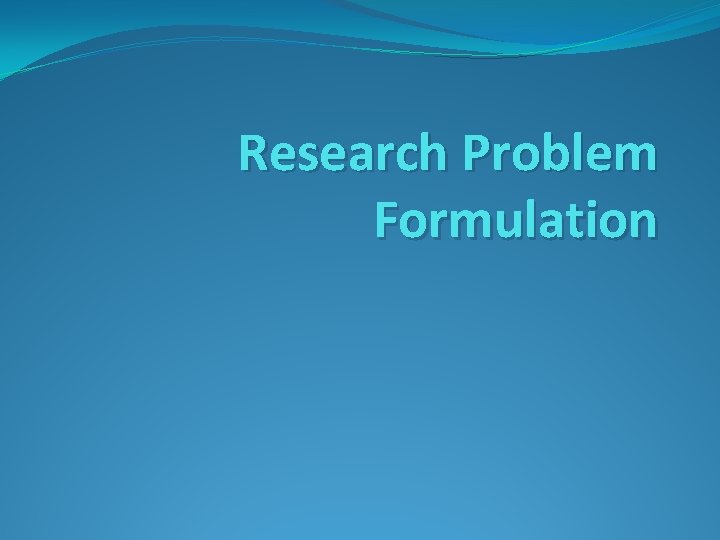 Research Problem Formulation